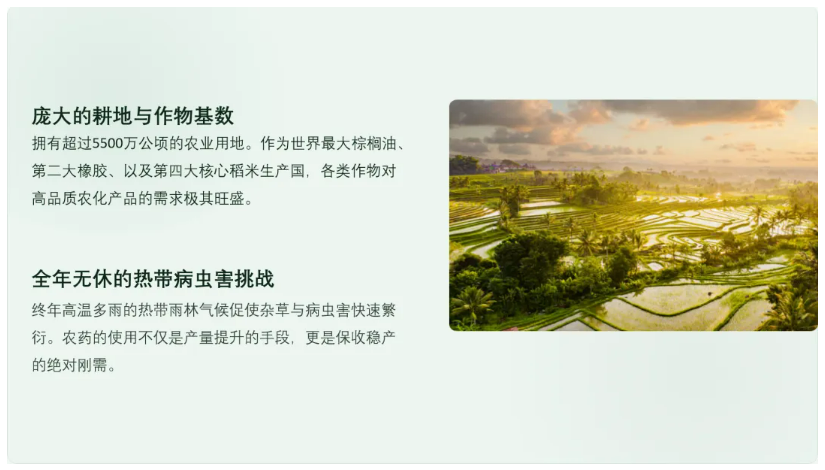 庞大的耕地与作物基数

拥有超过5500万公顷的农业用地。作为世界最大棕榈油、第二大橡胶、以及第四大核心稻米生产国，各类作物对高品质农化产品的需求极其旺盛。

全年无休的热带病虫害挑战

终年高温多雨的热带雨林气候促使杂草与病虫害快速繁衍。农药的使用不仅是产量提升的手段，更是保收稳产的绝对刚需。